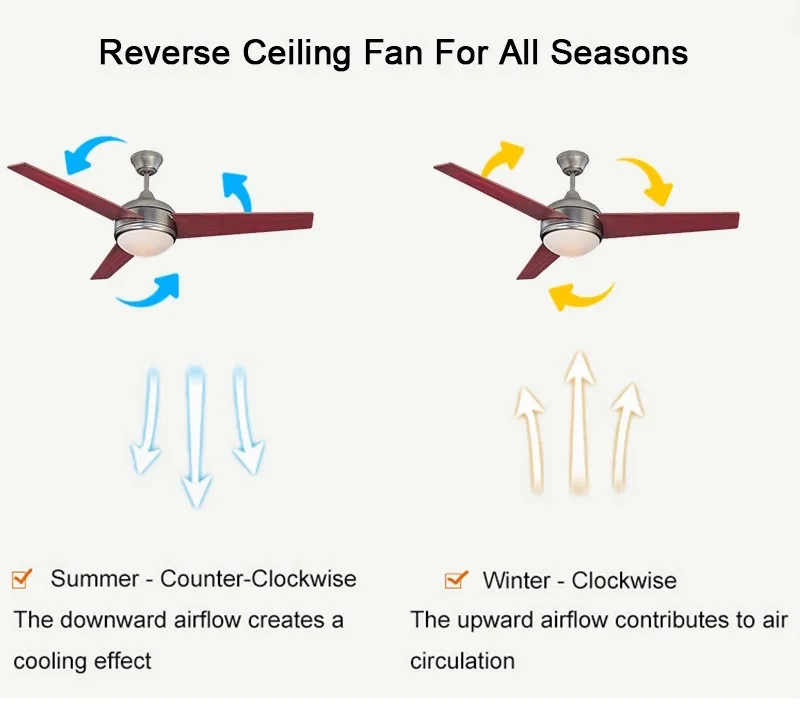 Reverse Ceiling Fan For All Seasons

Summer - Counter-Clockwise
The downward airflow creates a cooling effect

Winter - Clockwise
The upward airflow contributes to air circulation